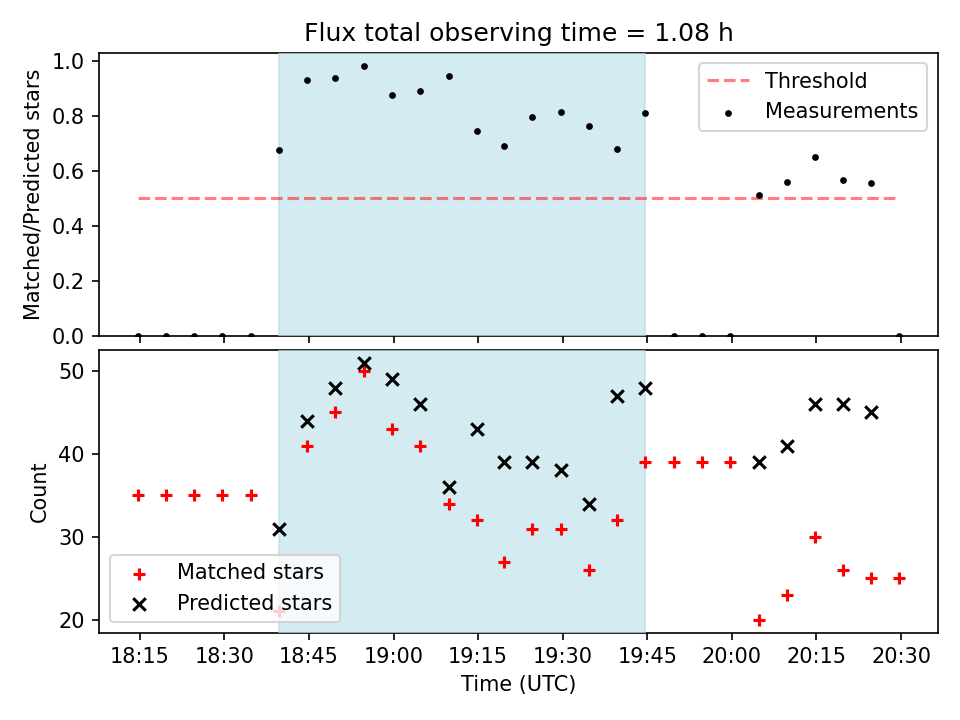 Flux total observing time = 1.08 h

Matched/Predicted stars

1.0
0.8
0.6
0.4
0.2
0.0

Threshold
Measurements

Count

50
40
30
20

Matched stars
Predicted stars

18:15 18:30 18:45 19:00 19:15 19:30 19:45 20:00 20:15 20:30

Time (UTC)